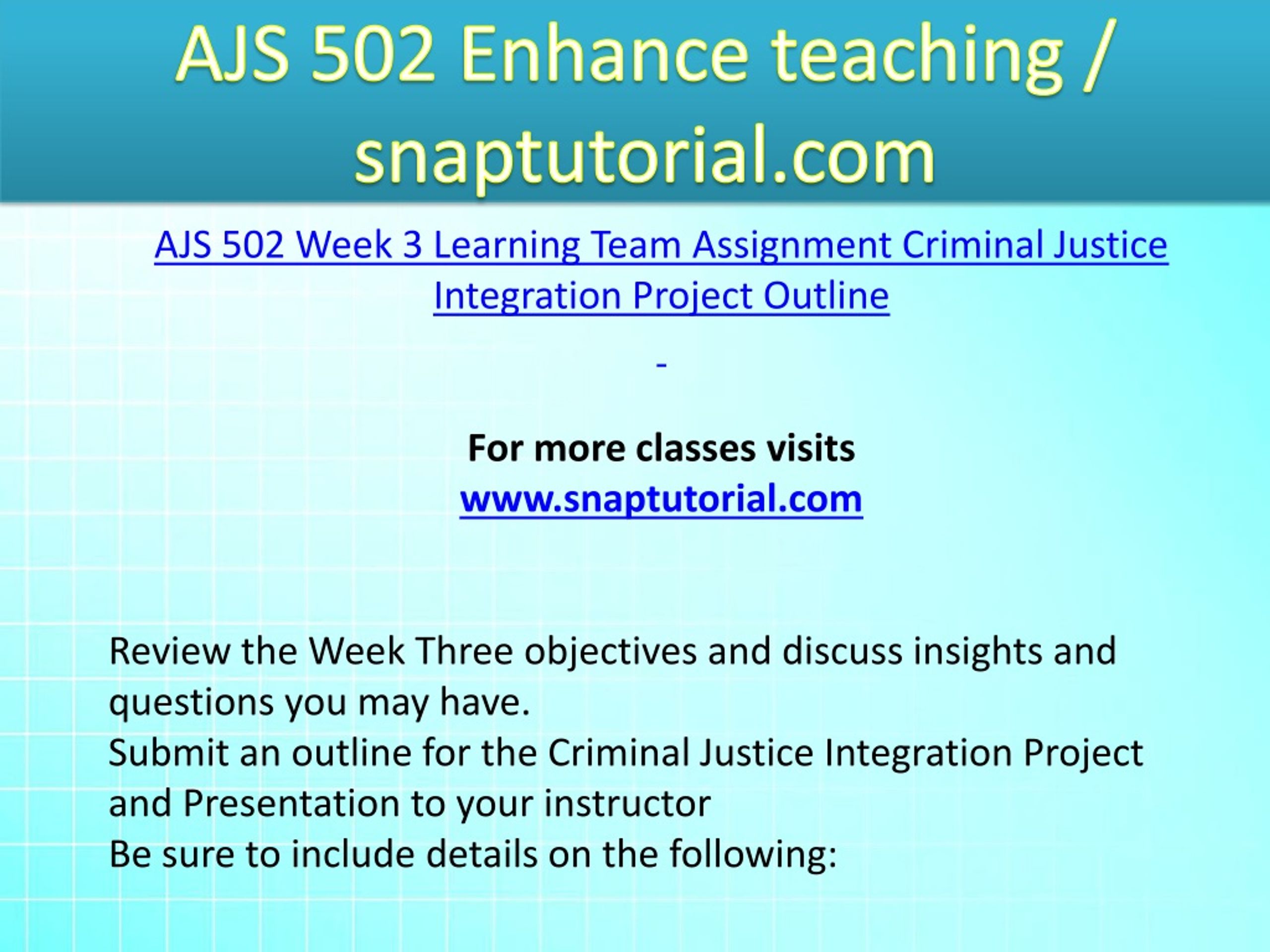 AJS 502 Enhance teaching / snaptutorial.com

AJS 502 Week 3 Learning Team Assignment Criminal Justice Integration Project Outline

-

For more classes visits
www.snaptutorial.com

Review the Week Three objectives and discuss insights and questions you may have.
Submit an outline for the Criminal Justice Integration Project and Presentation to your instructor
Be sure to include details on the following: